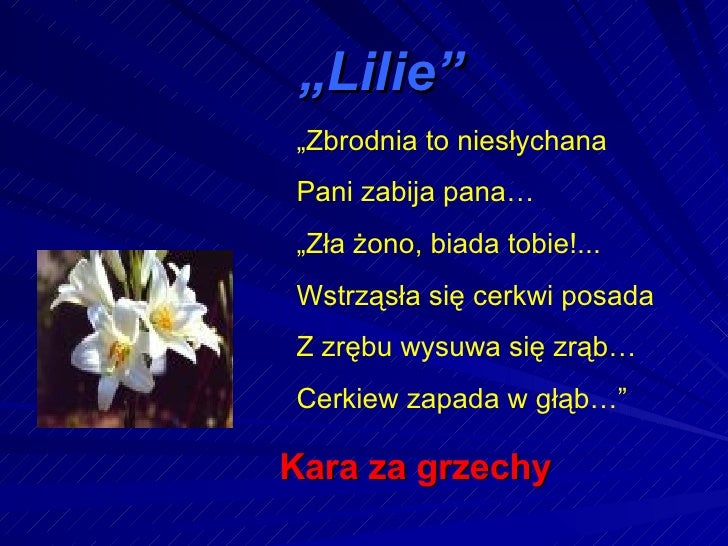 „Lilie”

„Zbrodnia to niesłychana

Pani zabija pana…

„Zła żono, biada tobie!...

Wstrząsła się cerkwi posada

Z zrębu wysuwa się zrąb…

Cerkiew zapada w głąb…”

Kara za grzechy